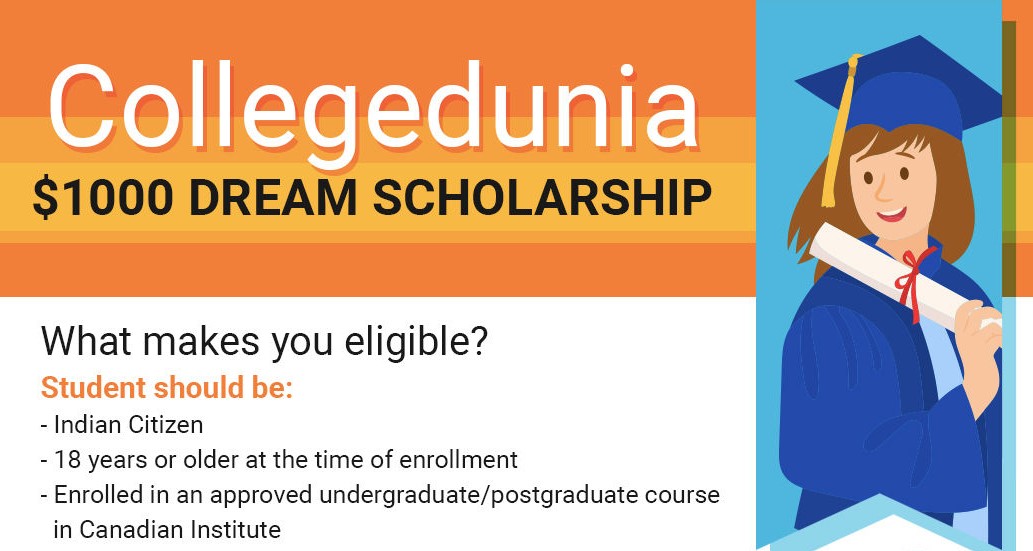 Collegedunia
$1000 DREAM SCHOLARSHIP

What makes you eligible?

Student should be:

- Indian Citizen
- 18 years or older at the time of enrollment
- Enrolled in an approved undergraduate/postgraduate course in Canadian Institute